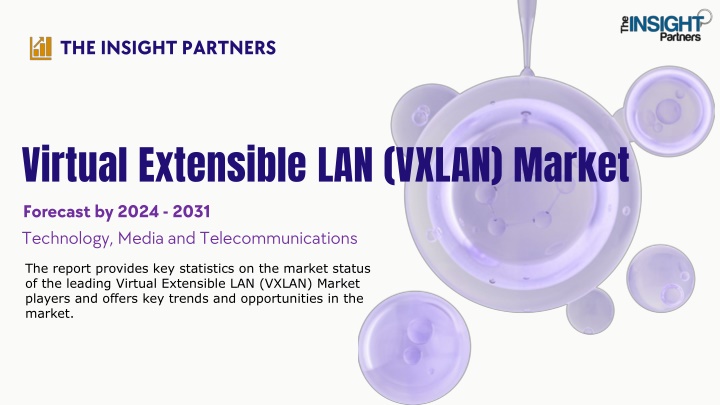 THE INSIGHT PARTNERS

The INSIGHT Partners

Virtual Extensible LAN (VXLAN) Market

Forecast by 2024 - 2031

Technology, Media and Telecommunications

The report provides key statistics on the market status of the leading Virtual Extensible LAN (VXLAN) Market players and offers key trends and opportunities in the market.